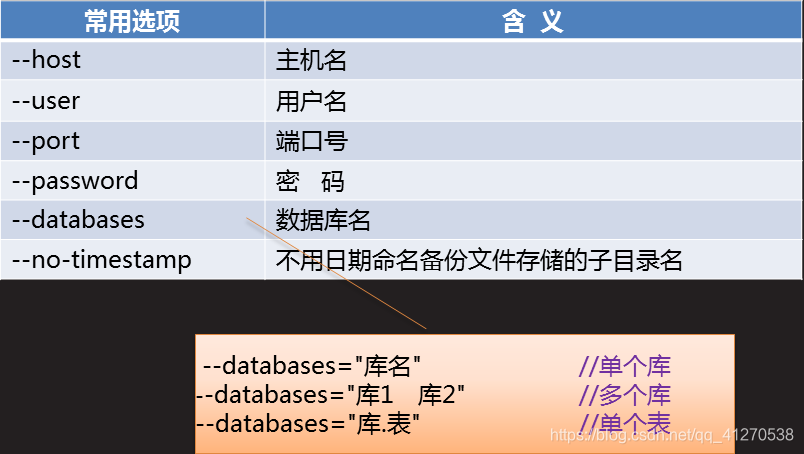 | 常用选项 | 含 义 |
|---|---|
| --host | 主机名 |
| --user | 用户名 |
| --port | 端口号 |
| --password | 密 码 |
| --databases | 数据库名 |
| --no-timestamp | 不用日期命名备份文件存储的子目录名 |

--databases="库名" //单个库
--databases="库1 库2" //多个库
--databases="库.表" //单个表

https://blog.csdn.net/qq_41270538